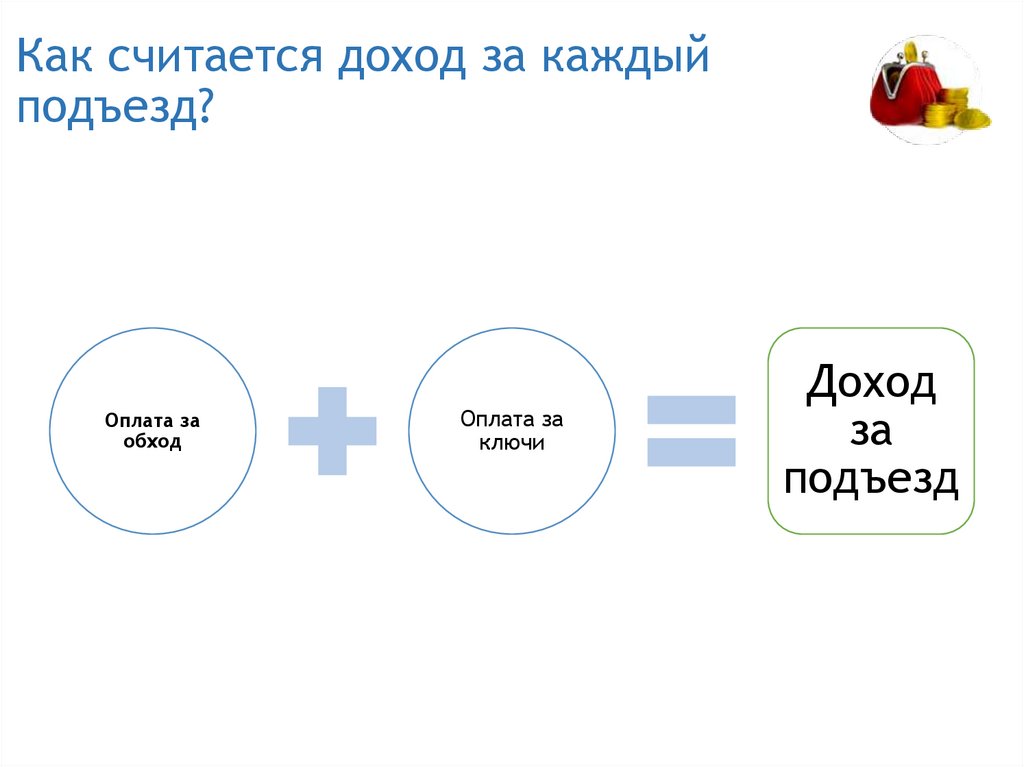 Как считается доход за каждый подъезд?

Оплата за обход

Оплата за ключи

Доход за подъезд